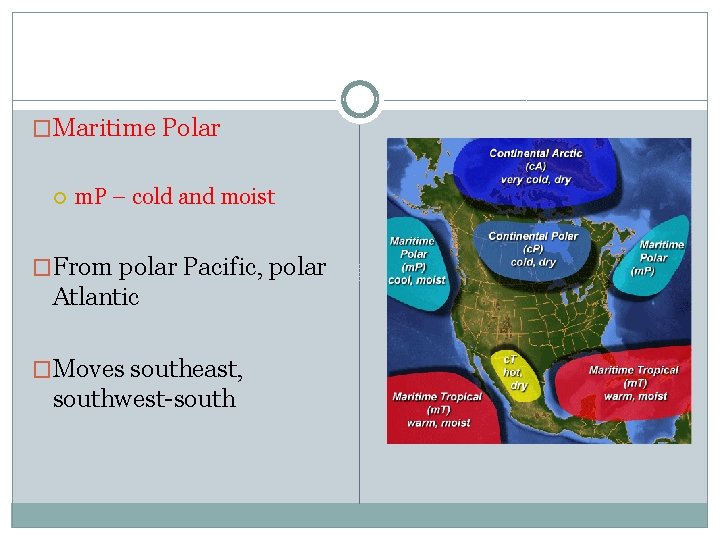 Maritime Polar

mP – cold and moist

From polar Pacific, polar Atlantic

Moves southeast, southwest-south

Continental Arctic (cA) very cold, dry

Maritime Polar (mP) cool, moist

Continental Polar (cP) cold, dry

Maritime Polar (mP)

cT hot, dry

Maritime Tropical (mT) warm, moist

Maritime Tropical (mT) warm, moist